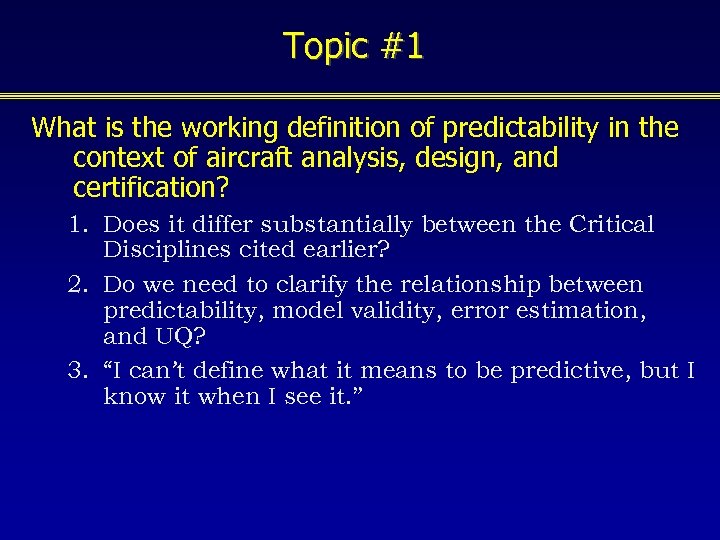 Topic #1

What is the working definition of predictability in the context of aircraft analysis, design, and certification?

1. Does it differ substantially between the Critical Disciplines cited earlier?
2. Do we need to clarify the relationship between predictability, model validity, error estimation, and UQ?
3. “I can’t define what it means to be predictive, but I know it when I see it.”